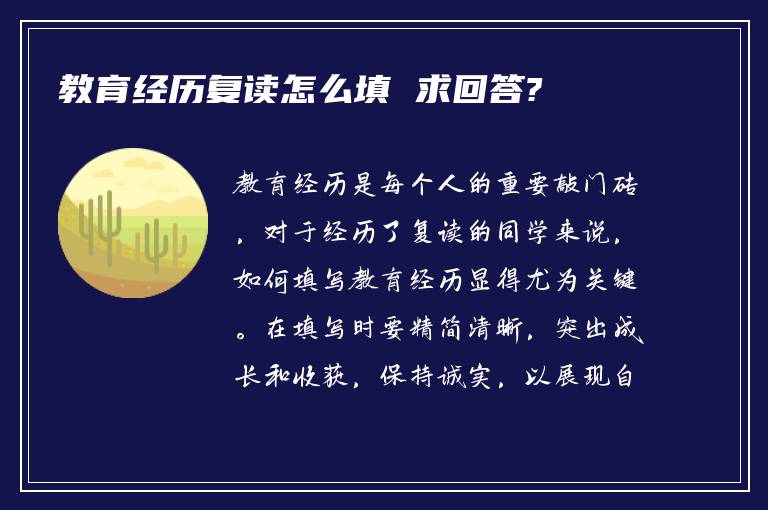 教育经历复读怎么填 求回答?

教育经历是每个人的重要敲门砖，对于经历了复读的同学来说，如何填写教育经历显得尤为关键。在填写时要精简清晰，突出成长和收获，保持诚实，以展现自